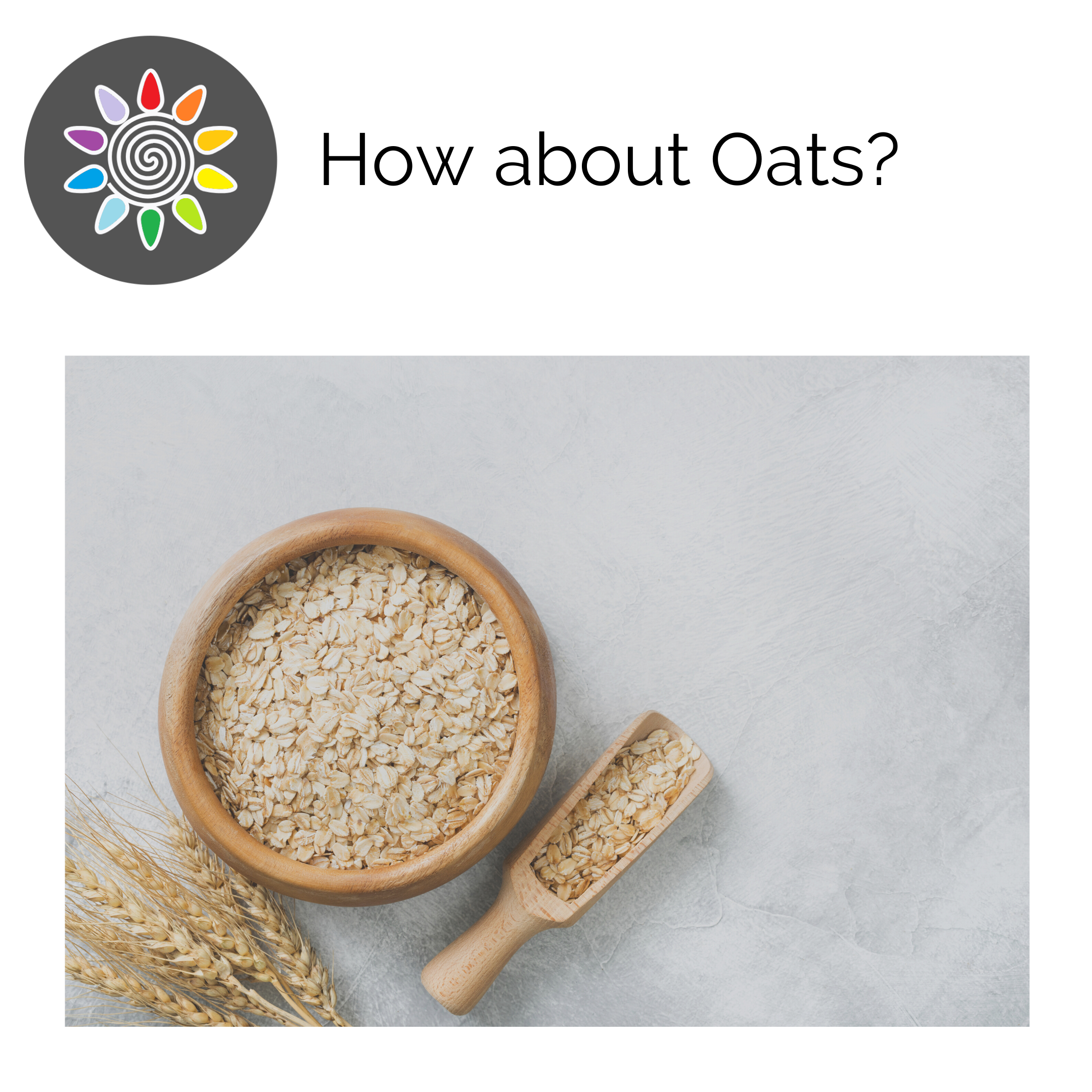 How about Oats?